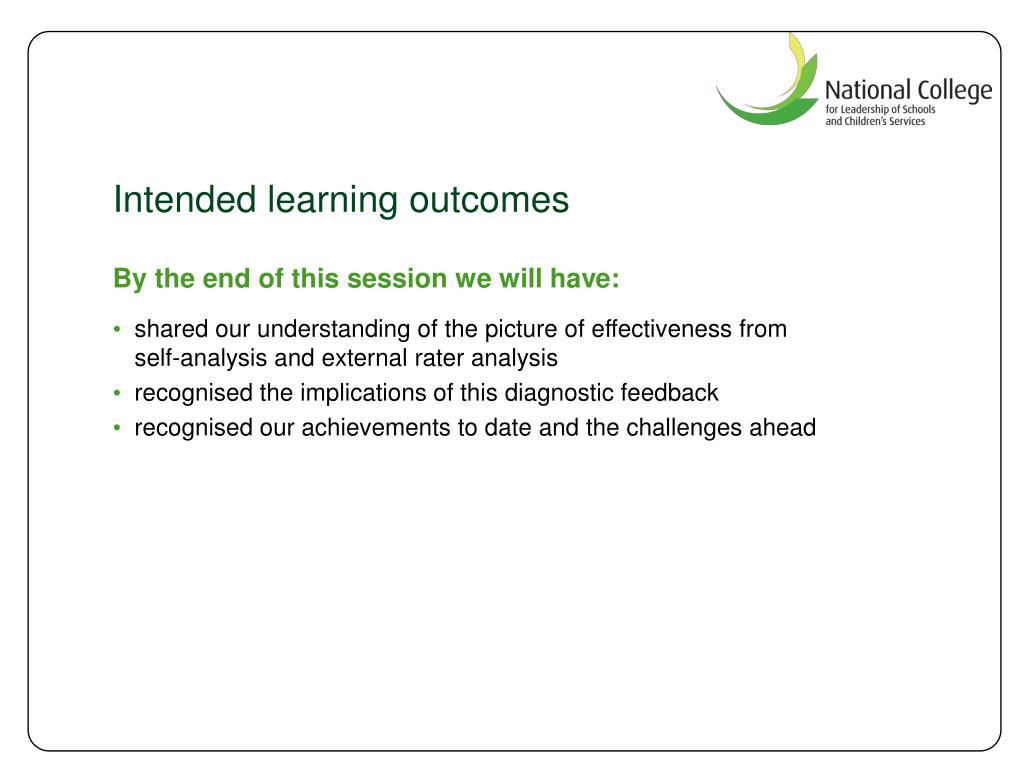 National College
for Leadership of Schools
and Children's Services

Intended learning outcomes

By the end of this session we will have:

• shared our understanding of the picture of effectiveness from self-analysis and external rater analysis
• recognised the implications of this diagnostic feedback
• recognised our achievements to date and the challenges ahead